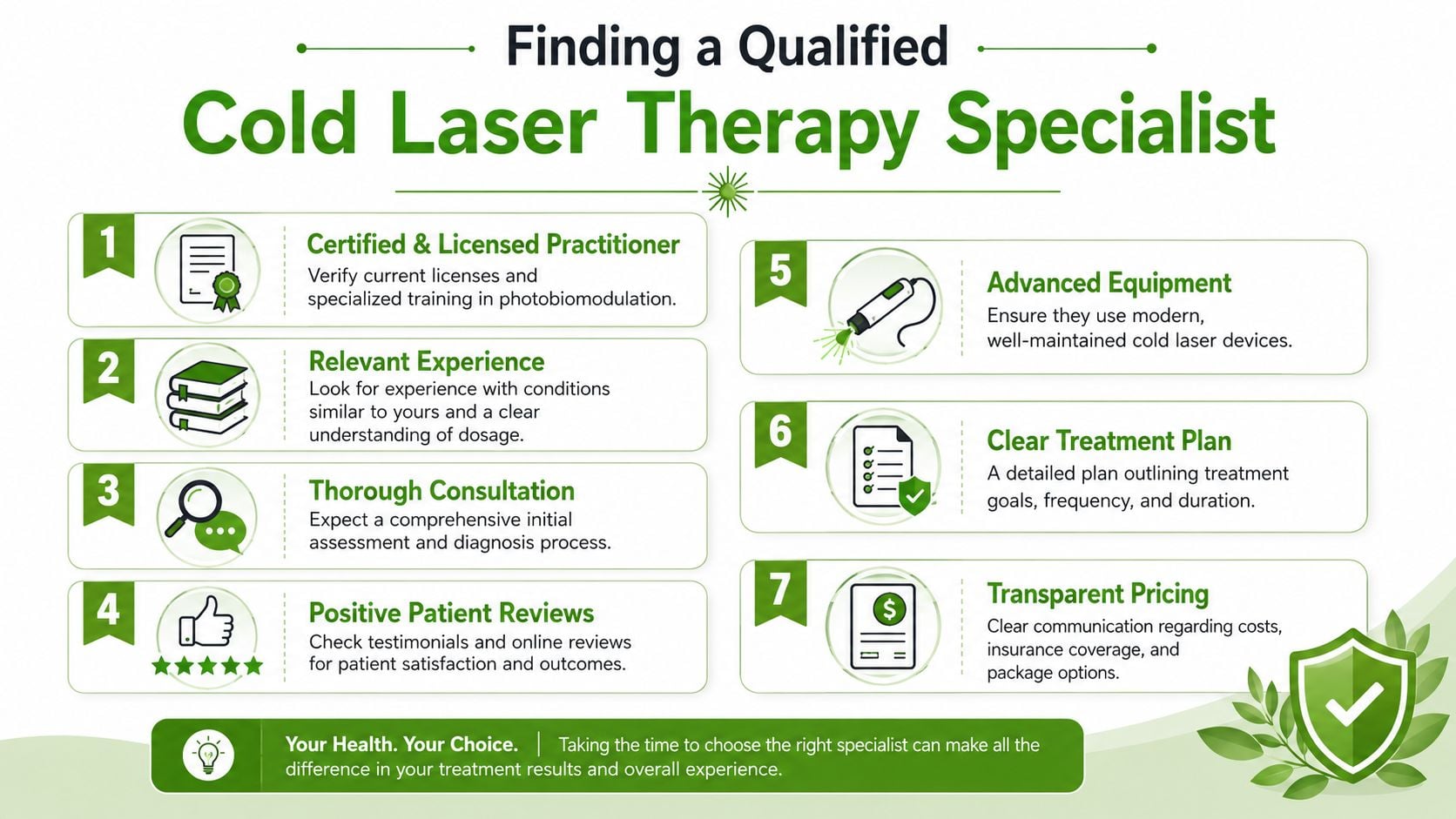 Finding a Qualified
Cold Laser Therapy Specialist

1
Certified & Licensed Practitioner
Verify current licenses and specialized training in photobiomodulation.

2
Relevant Experience
Look for experience with conditions similar to yours and a clear understanding of dosage.

3
Thorough Consultation
Expect a comprehensive initial assessment and diagnosis process.

4
Positive Patient Reviews
Check testimonials and online reviews for patient satisfaction and outcomes.

5
Advanced Equipment
Ensure they use modern, well-maintained cold laser devices.

6
Clear Treatment Plan
A detailed plan outlining treatment goals, frequency, and duration.

7
Transparent Pricing
Clear communication regarding costs, insurance coverage, and package options.

Your Health. Your Choice. | Taking the time to choose the right specialist can make all the difference in your treatment results and overall experience.